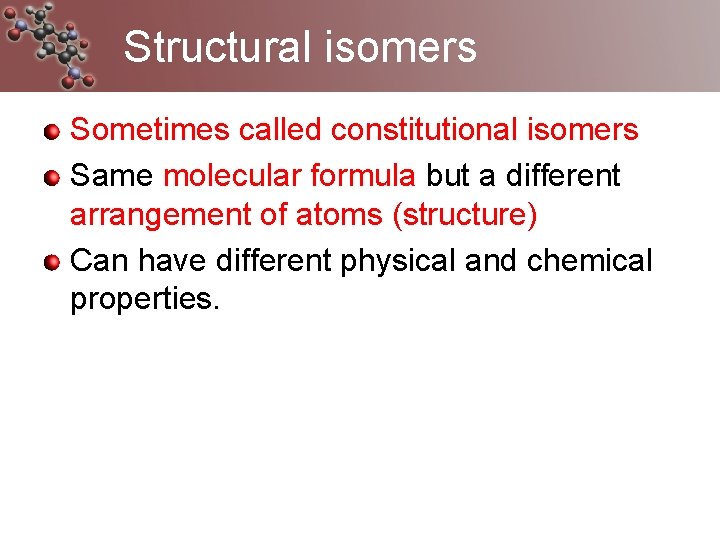 Structural isomers

Sometimes called constitutional isomers

Same molecular formula but a different arrangement of atoms (structure)

Can have different physical and chemical properties.